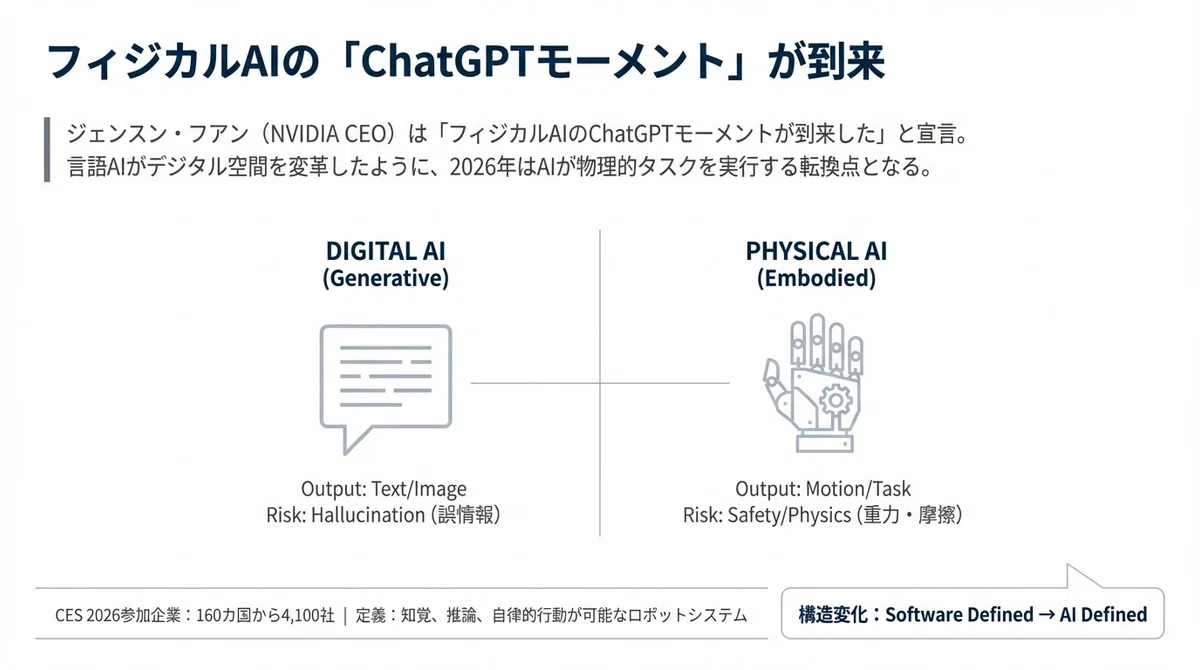 フィジカルAIの「ChatGPTモーメント」が到来

ジェンスン・フアン（NVIDIA CEO）は「フィジカルAIのChatGPTモーメントが到来した」と宣言。
言語AIがデジタル空間を変革したように、2026年はAIが物理的タスクを実行する転換点となる。

DIGITAL AI
(Generative)

Output: Text/Image
Risk: Hallucination (誤情報)

PHYSICAL AI
(Embodied)

Output: Motion/Task
Risk: Safety/Physics (重力・摩擦)

CES 2026参加企業：160カ国から4,100社 ｜ 定義：知覚、推論、自律的行動が可能なロボットシステム

構造変化：Software Defined → AI Defined